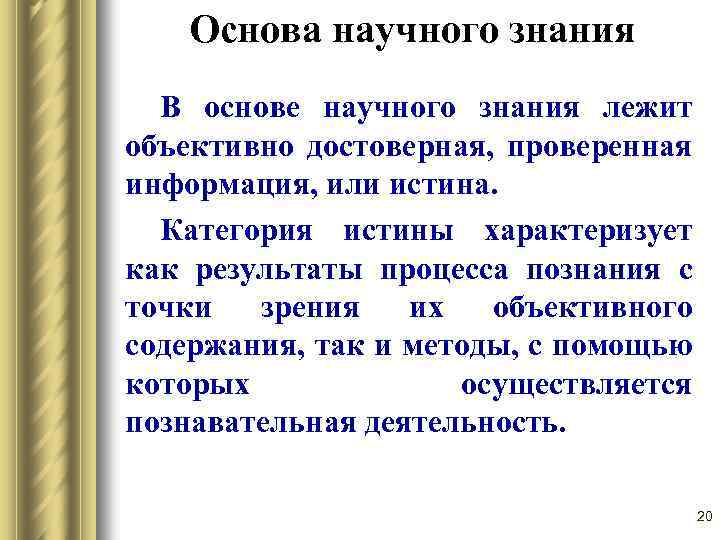 Основа научного знания

В основе научного знания лежит объективно достоверная, проверенная информация, или истина.

Категория истины характеризует как результаты процесса познания с точки зрения их объективного содержания, так и методы, с помощью которых осуществляется познавательная деятельность.

20